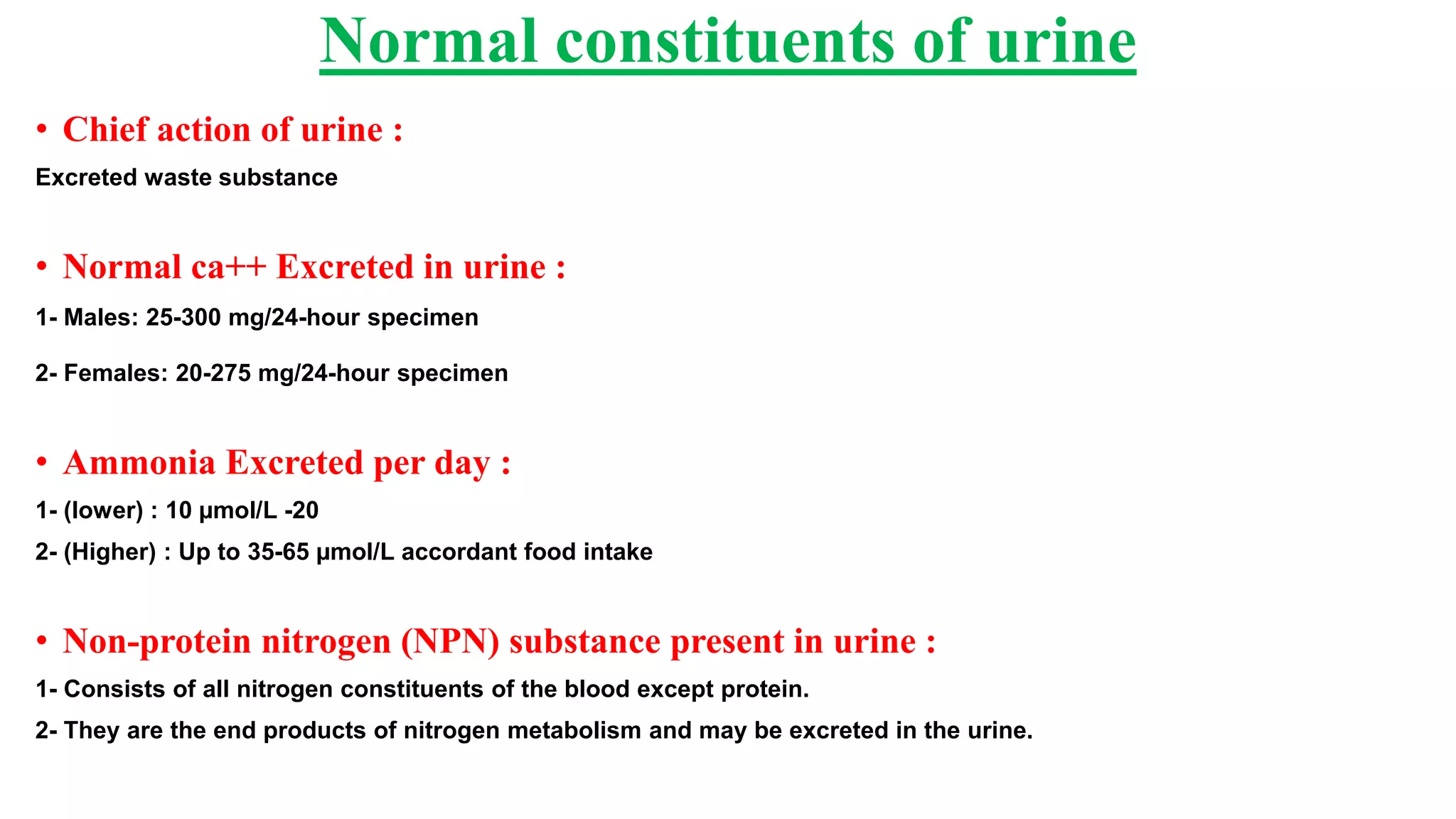 Normal constituents of urine

• Chief action of urine :

Excreted waste substance

• Normal ca++ Excreted in urine :

1- Males: 25-300 mg/24-hour specimen

2- Females: 20-275 mg/24-hour specimen

• Ammonia Excreted per day :

1- (lower) : 10 µmol/L -20

2- (Higher) : Up to 35-65 µmol/L accordant food intake

• Non-protein nitrogen (NPN) substance present in urine :

1- Consists of all nitrogen constituents of the blood except protein.

2- They are the end products of nitrogen metabolism and may be excreted in the urine.